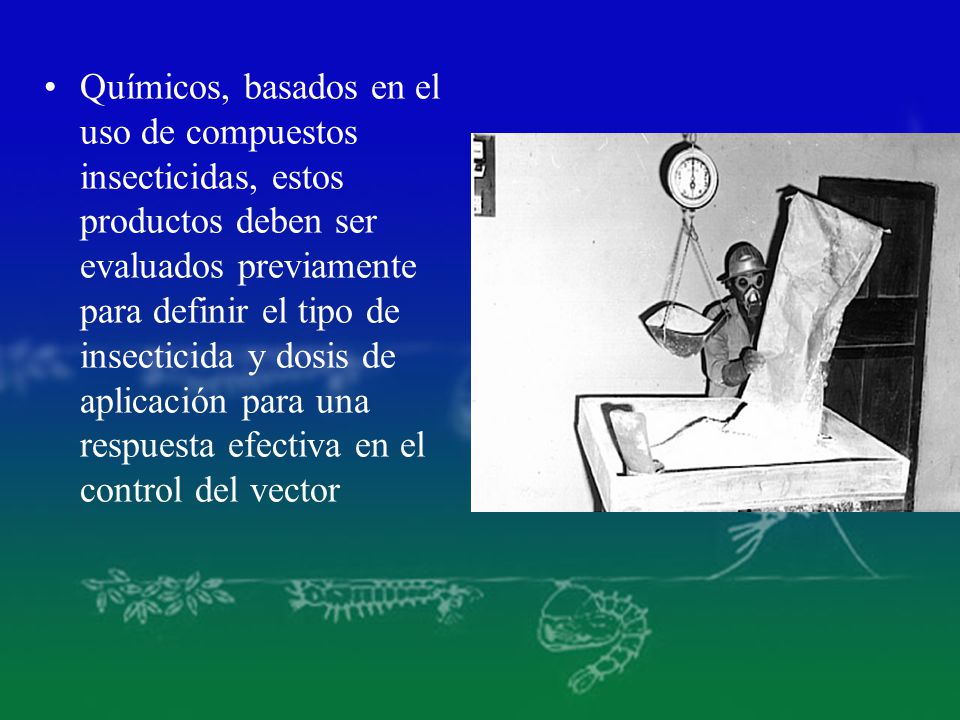 • Químicos, basados en el uso de compuestos insecticidas, estos productos deben ser evaluados previamente para definir el tipo de insecticida y dosis de aplicación para una respuesta efectiva en el control del vector